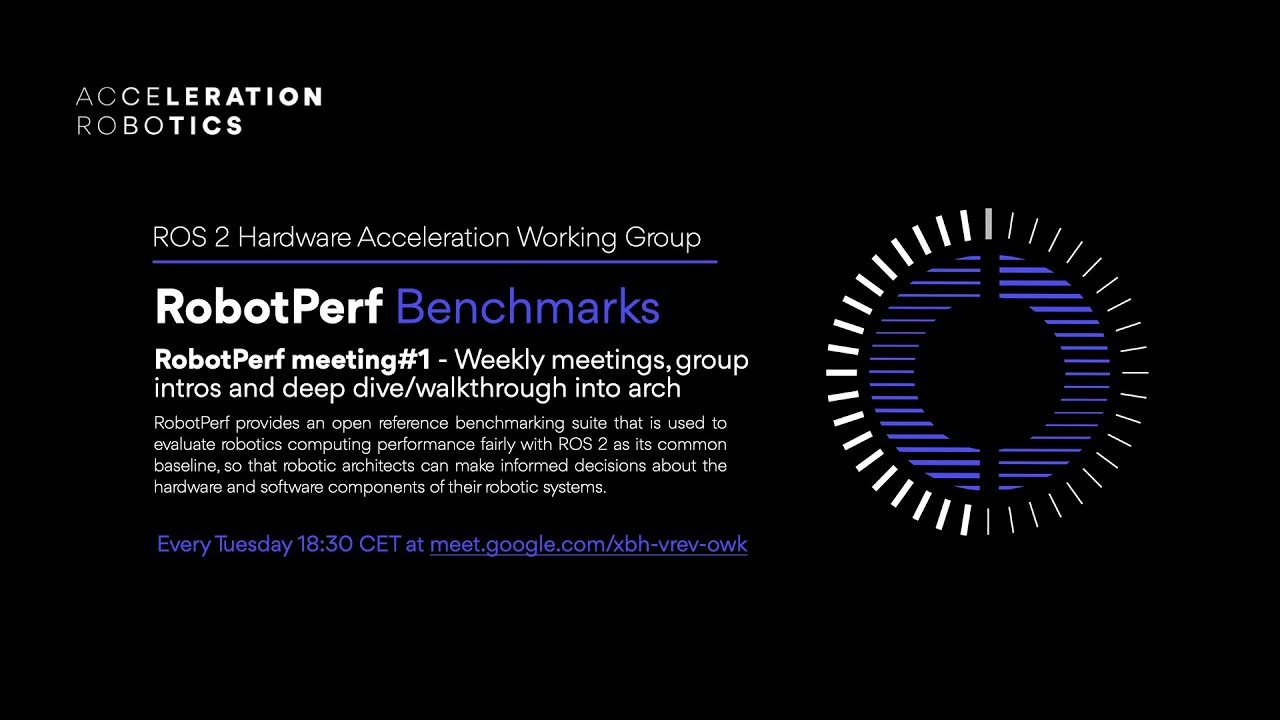 ACCELERATION
ROBOTICS

ROS 2 Hardware Acceleration Working Group

RobotPerf Benchmarks

RobotPerf meeting#1 - Weekly meetings, group intros and deep dive/walkthrough into arch

RobotPerf provides an open reference benchmarking suite that is used to evaluate robotics computing performance fairly with ROS 2 as its common baseline, so that robotic architects can make informed decisions about the hardware and software components of their robotic systems.

Every Tuesday 18:30 CET at meet.google.com/xbh-vrev-owk